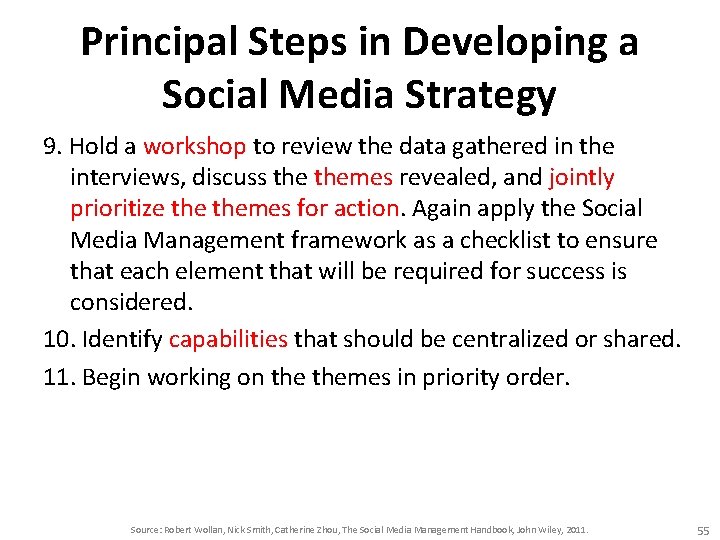 Principal Steps in Developing a Social Media Strategy

9. Hold a workshop to review the data gathered in the interviews, discuss the themes revealed, and jointly prioritize the themes for action. Again apply the Social Media Management framework as a checklist to ensure that each element that will be required for success is considered.

10. Identify capabilities that should be centralized or shared.

11. Begin working on the themes in priority order.

Source: Robert Wollan, Nick Smith, Catherine Zhou, The Social Media Management Handbook, John Wiley, 2011.

55